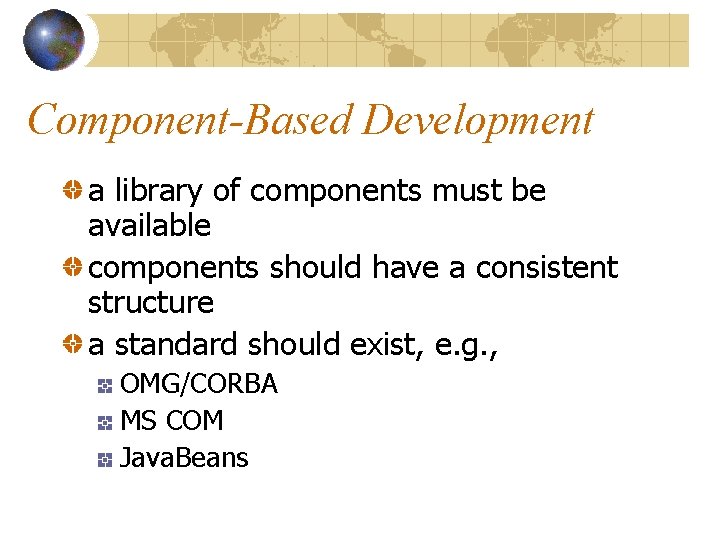 Component-Based Development

a library of components must be available

components should have a consistent structure

a standard should exist, e.g.,

OMG/CORBA

MS COM

JavaBeans